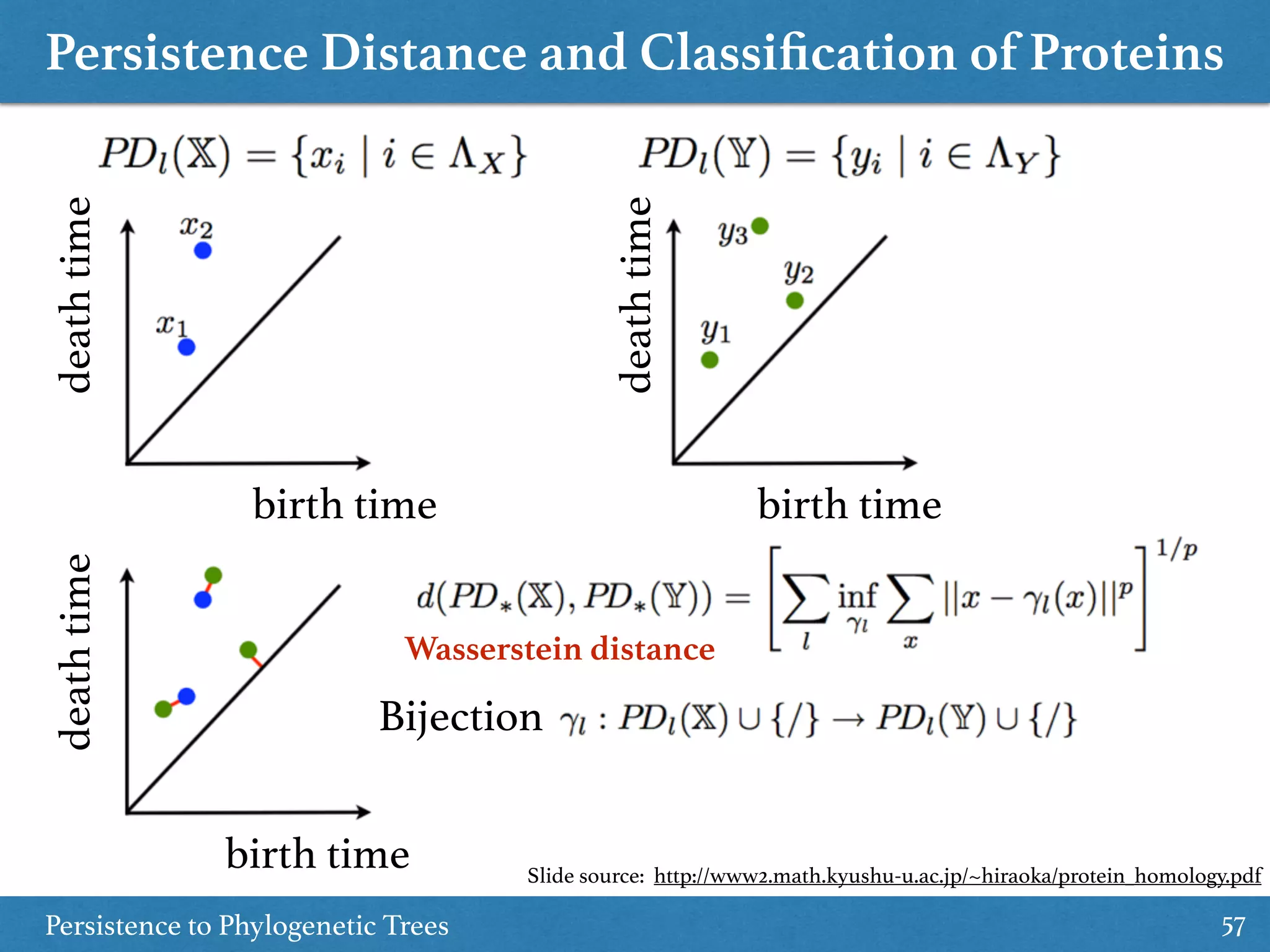 Persistence Distance and Classification of Proteins

$PD_l(\mathbb{X}) = \{x_i \mid i \in \Lambda_X\}$

$PD_l(\mathbb{Y}) = \{y_i \mid i \in \Lambda_Y\}$

death time

$x_2$

$x_1$

birth time

death time

$y_3$

$y_2$

$y_1$

birth time

death time

birth time

$d(PD_*(\mathbb{X}), PD_*(\mathbb{Y})) = \left[\sum_l \inf_{\gamma_l} \sum_x ||x - \gamma_l(x)||^p\right]^{1/p}$

Wasserstein distance

Bijection $\gamma_l : PD_l(\mathbb{X}) \cup \{/\} \to PD_l(\mathbb{Y}) \cup \{/\}$

Slide source: http://www2.math.kyushu-u.ac.jp/~hiraoka/protein_homology.pdf

Persistence to Phylogenetic Trees

57